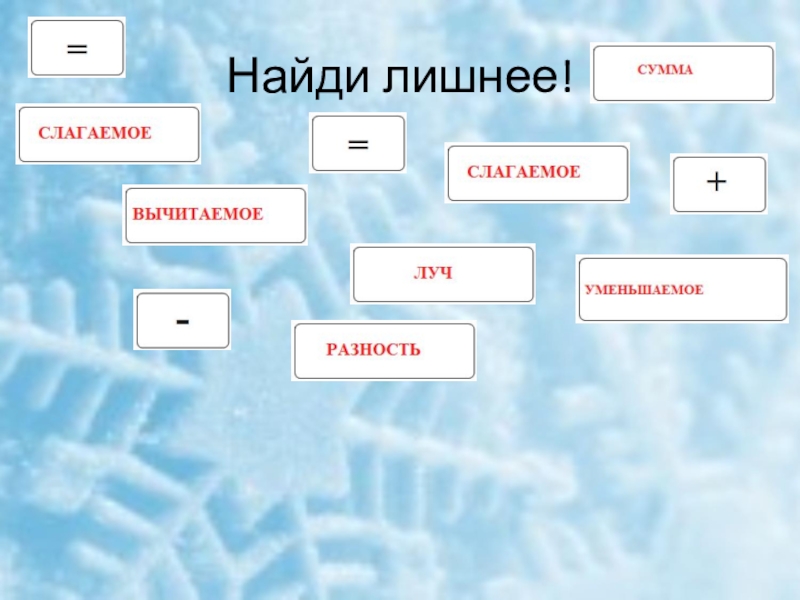 =

Найди лишнее!

СУММА

СЛАГАЕМОЕ

=

СЛАГАЕМОЕ

+

ВЫЧИТАЕМОЕ

ЛУЧ

УМЕНЬШАЕМОЕ

-

РАЗНОСТЬ